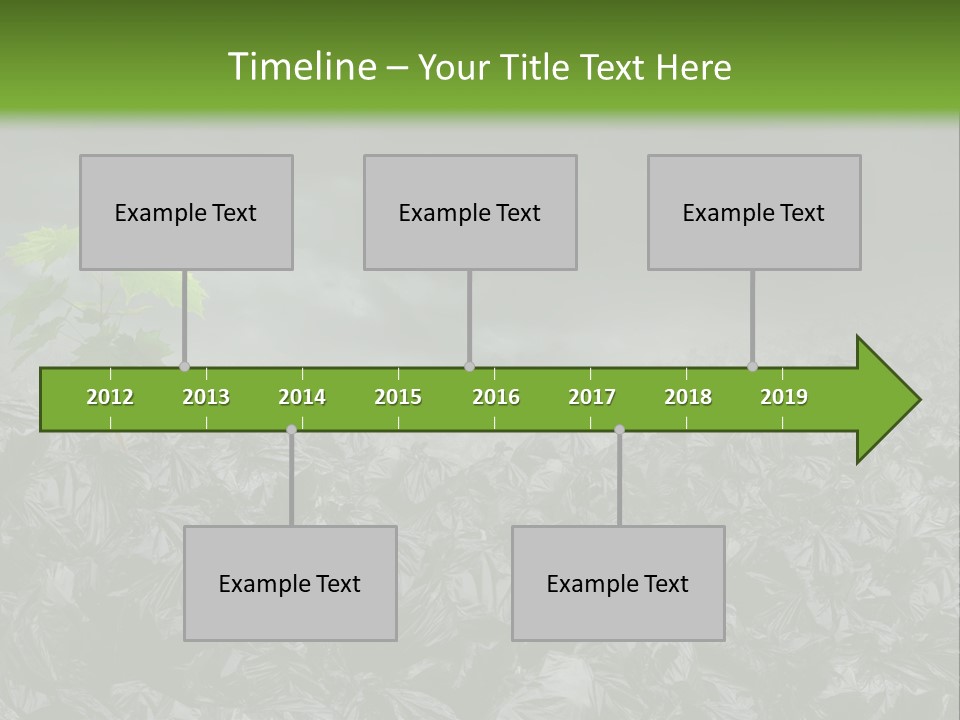 Timeline – Your Title Text Here

Example Text

Example Text

Example Text

2012 2013 2014 2015 2016 2017 2018 2019

Example Text

Example Text